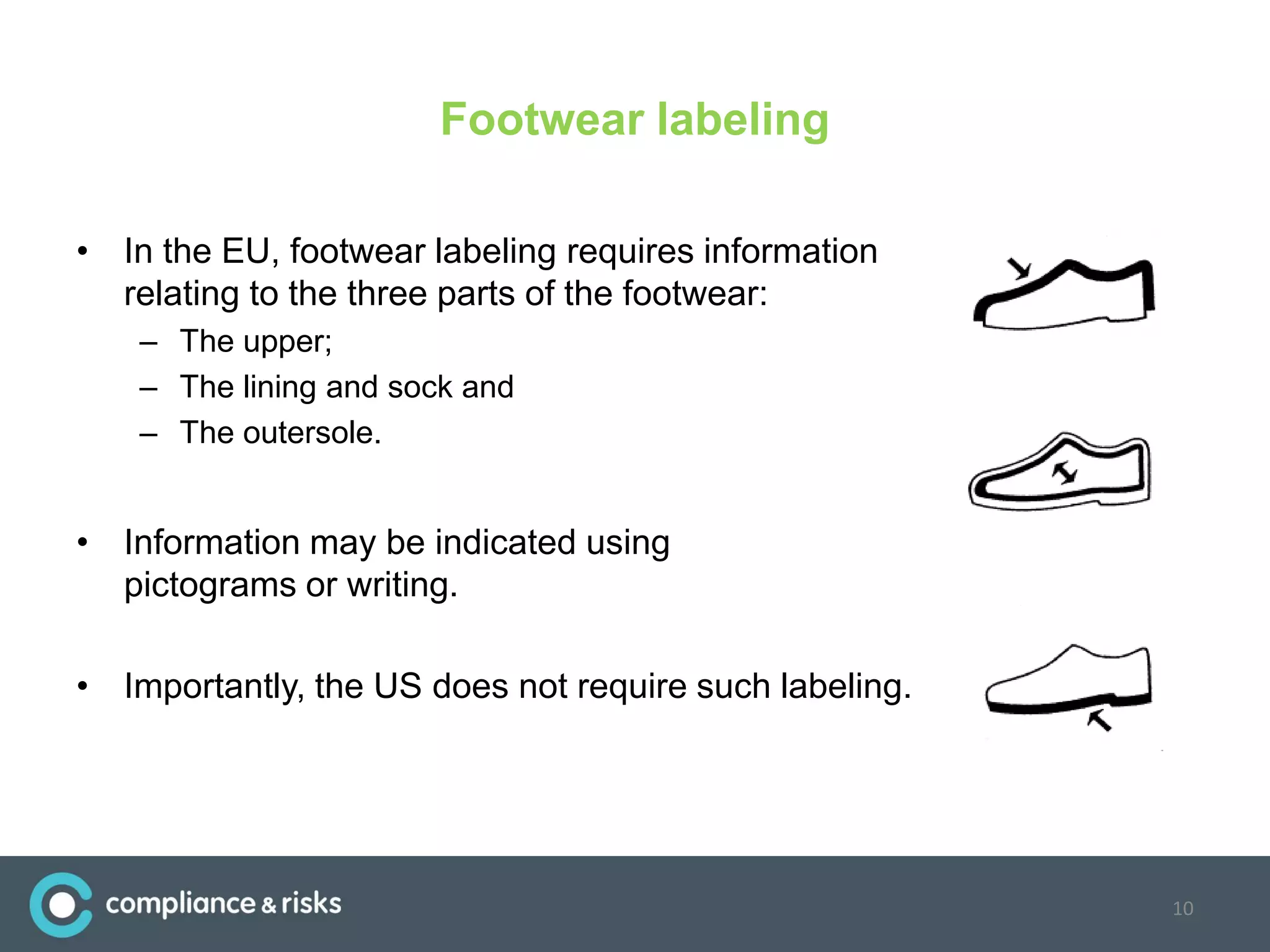 Footwear labeling

• In the EU, footwear labeling requires information relating to the three parts of the footwear:
– The upper;
– The lining and sock and
– The outersole.

• Information may be indicated using pictograms or writing.

• Importantly, the US does not require such labeling.

compliance & risks

10